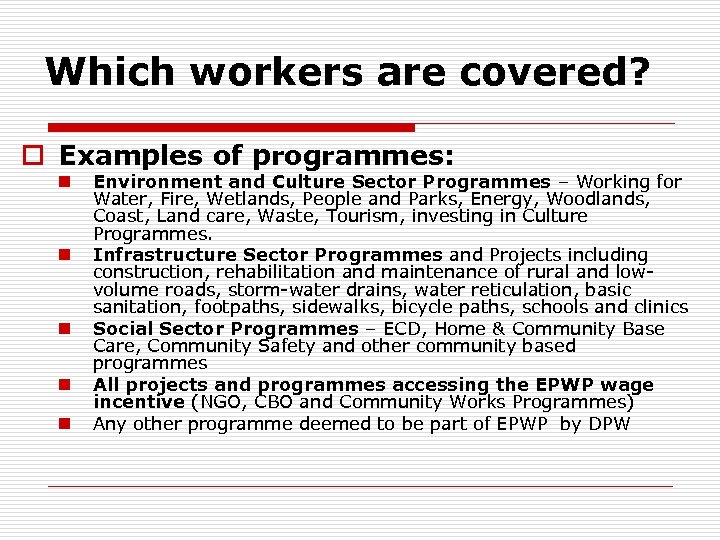 Which workers are covered?

Examples of programmes:

Environment and Culture Sector Programmes – Working for Water, Fire, Wetlands, People and Parks, Energy, Woodlands, Coast, Land care, Waste, Tourism, investing in Culture Programmes.

Infrastructure Sector Programmes and Projects including construction, rehabilitation and maintenance of rural and low-volume roads, storm-water drains, water reticulation, basic sanitation, footpaths, sidewalks, bicycle paths, schools and clinics

Social Sector Programmes – ECD, Home & Community Base Care, Community Safety and other community based programmes

All projects and programmes accessing the EPWP wage incentive (NGO, CBO and Community Works Programmes)

Any other programme deemed to be part of EPWP by DPW